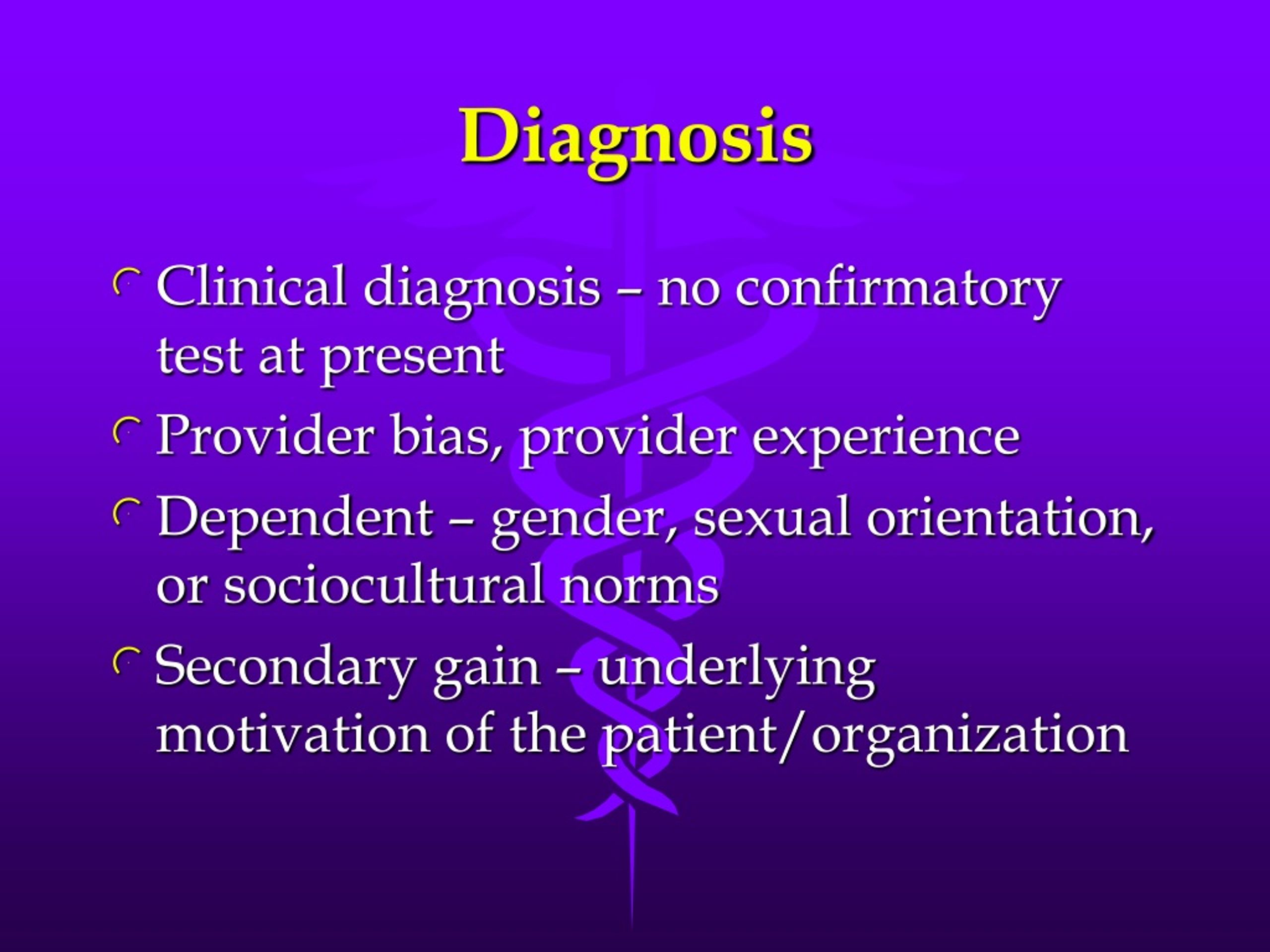 Diagnosis

Clinical diagnosis – no confirmatory test at present

Provider bias, provider experience

Dependent – gender, sexual orientation, or sociocultural norms

Secondary gain – underlying motivation of the patient/organization